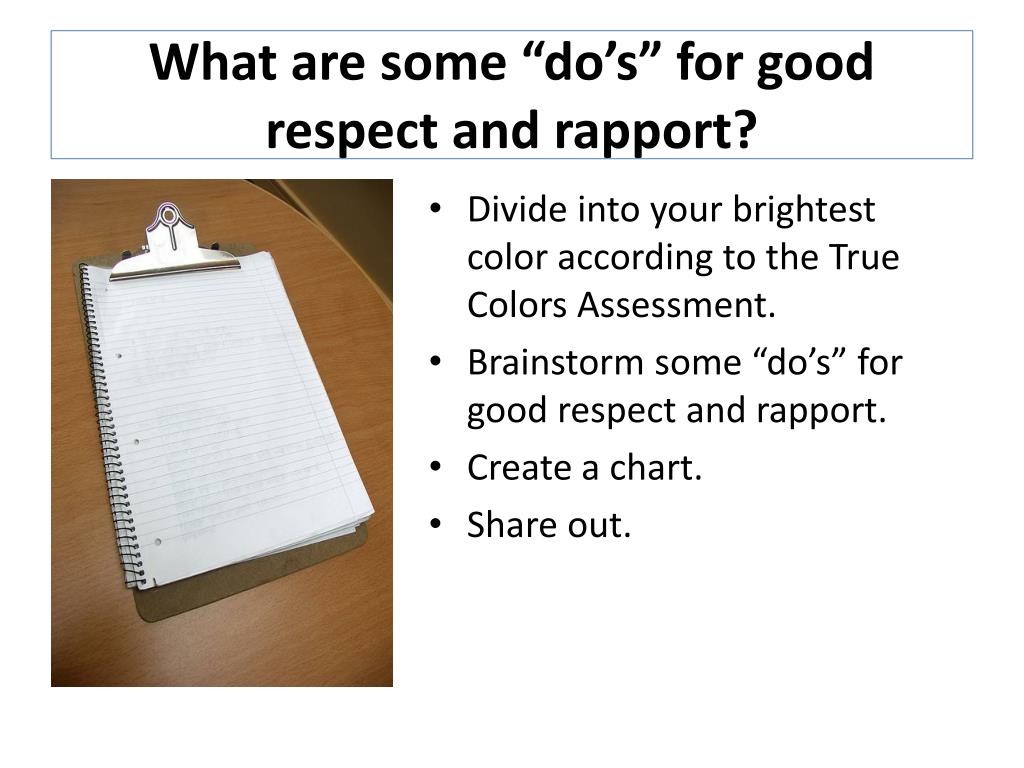 What are some “do’s” for good respect and rapport?

• Divide into your brightest color according to the True Colors Assessment.
• Brainstorm some “do’s” for good respect and rapport.
• Create a chart.
• Share out.